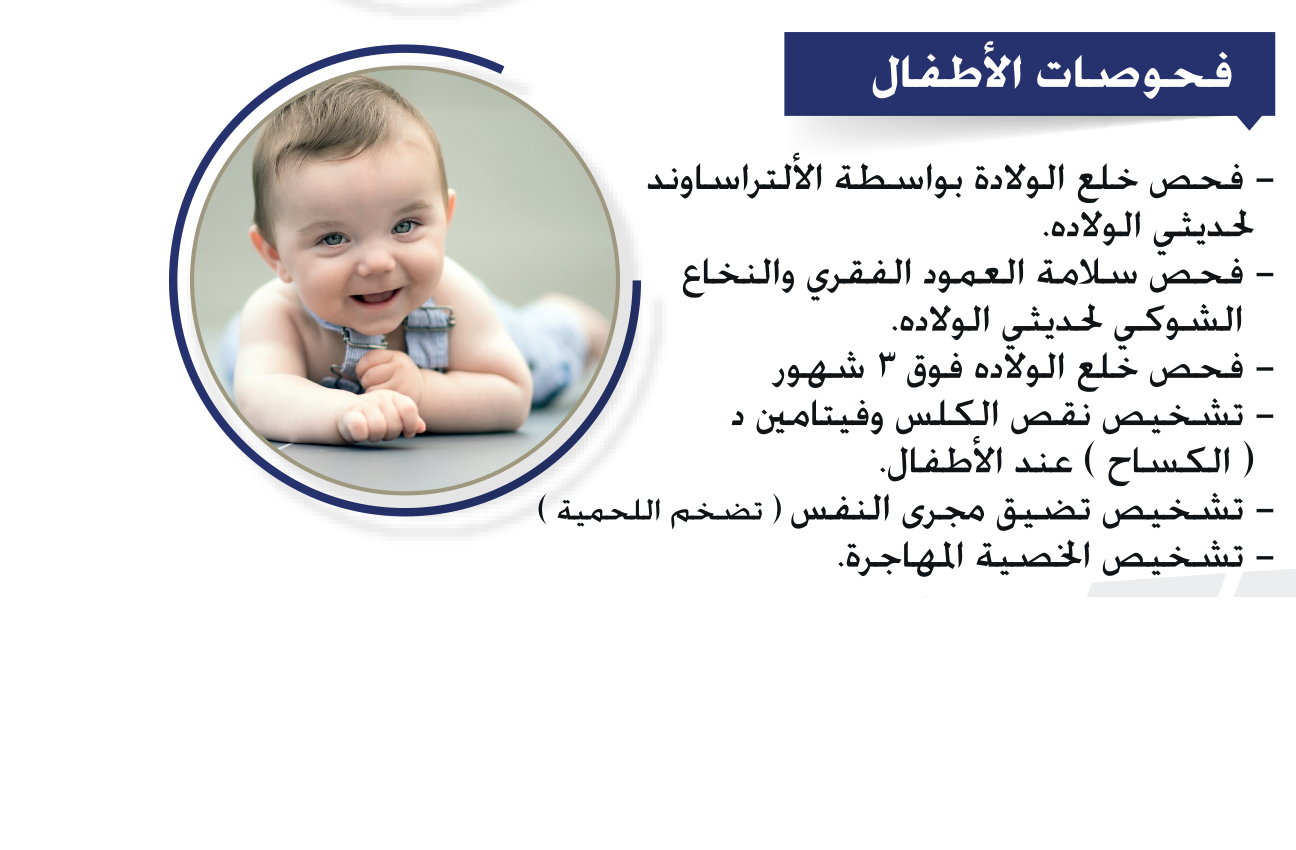 فحوصات الأطفال

- فحص خلع الولادة بواسطة الألتراساوند لحديثي الولاده.
- فحص سلامة العمود الفقري والنخاع الشوكي لحديثي الولاده.
- فحص خلع الولاده فوق ٣ شهور
- تشخيص نقص الكلس وفيتامين د ( الكساح ) عند الأطفال.
- تشخيص تضيق مجرى النفس ( تضخم اللحمية )
- تشخيص الخصية المهاجرة.